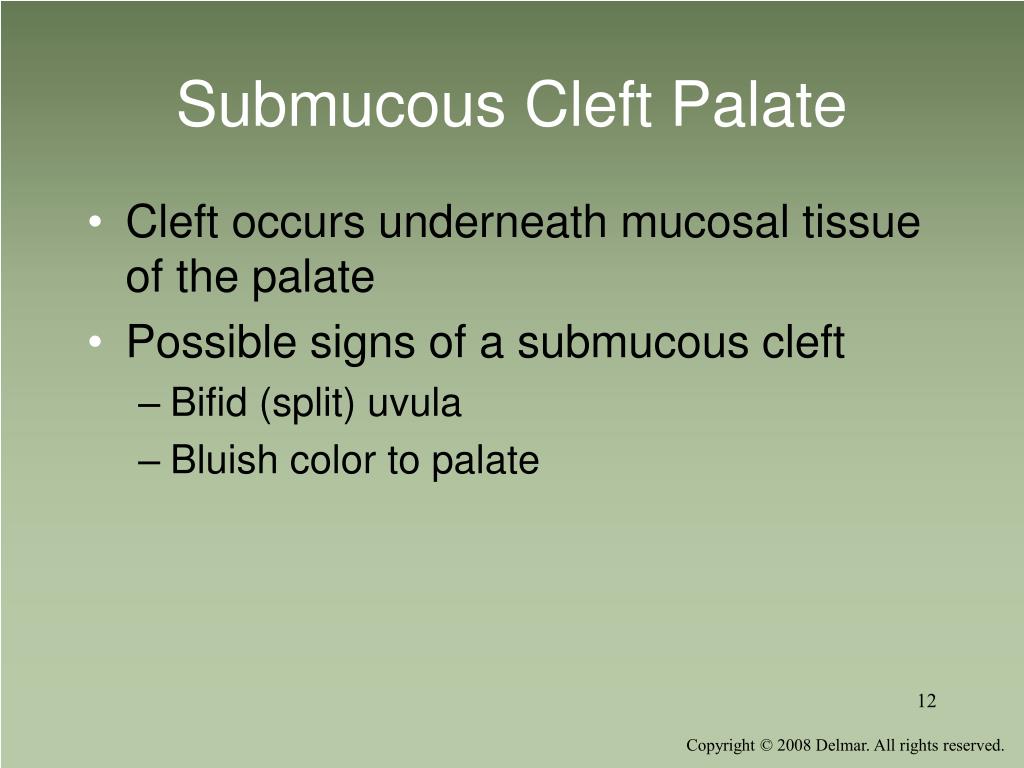 Submucous Cleft Palate

• Cleft occurs underneath mucosal tissue of the palate
• Possible signs of a submucous cleft
– Bifid (split) uvula
– Bluish color to palate

12

Copyright © 2008 Delmar. All rights reserved.